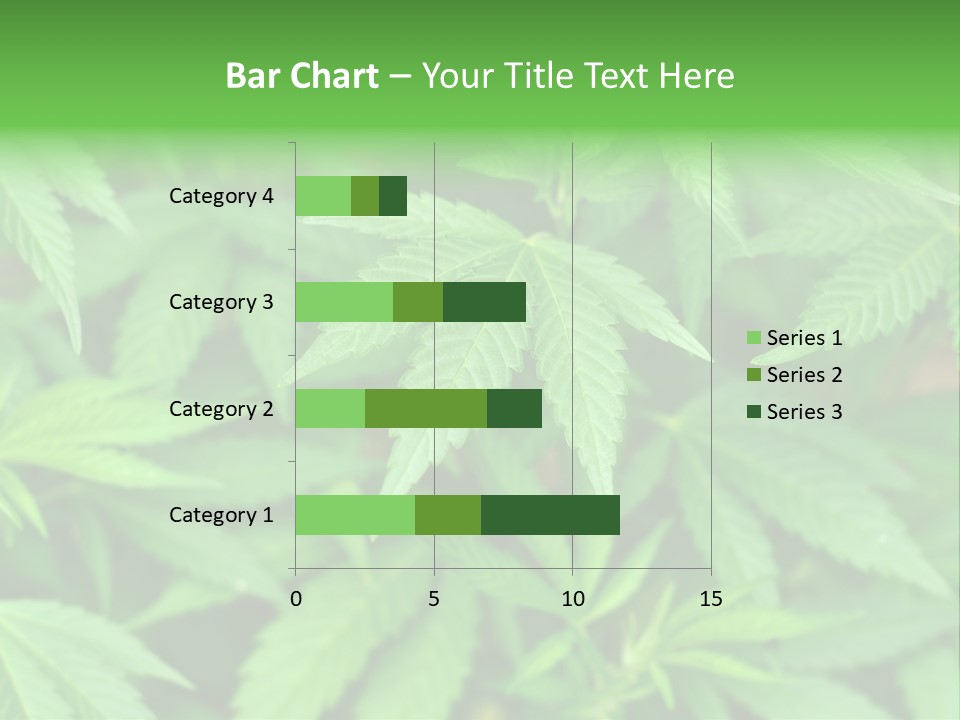 Bar Chart – Your Title Text Here

Category 4
Category 3
Category 2
Category 1

0
5
10
15

Series 1
Series 2
Series 3